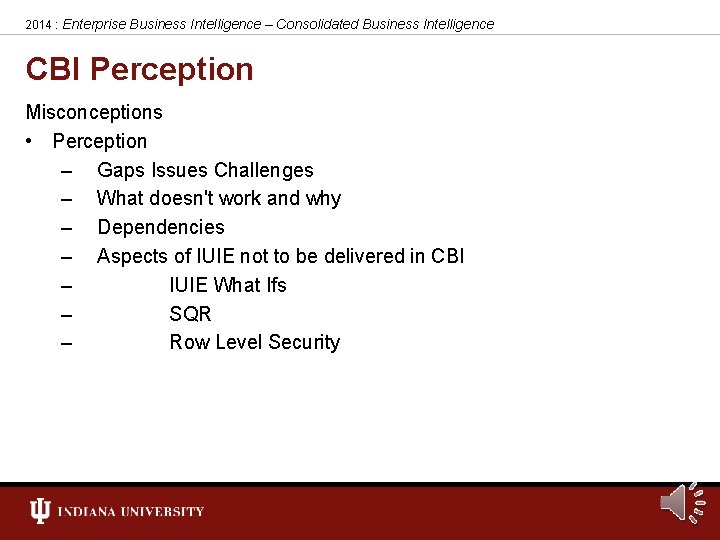 2014 : Enterprise Business Intelligence – Consolidated Business Intelligence

CBI Perception

Misconceptions

• Perception
– Gaps Issues Challenges
– What doesn't work and why
– Dependencies
– Aspects of IUIE not to be delivered in CBI
– IUIE What Ifs
– SQR
– Row Level Security

INDIANA UNIVERSITY